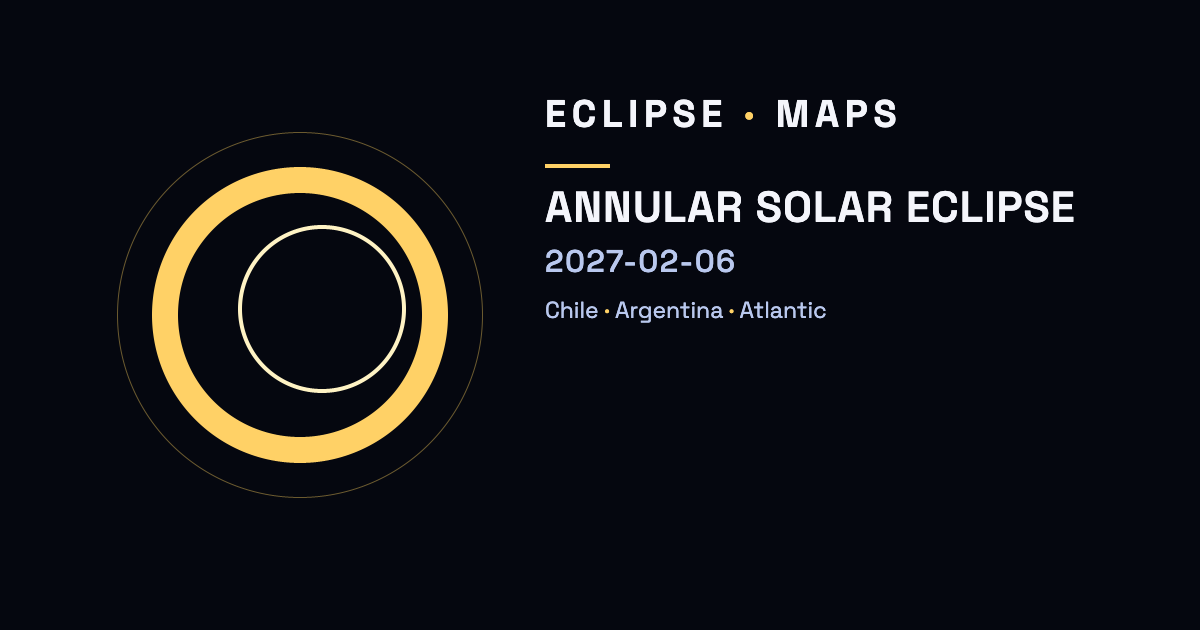 ECLIPSE • MAPS

ANNULAR SOLAR ECLIPSE

2027-02-06

Chile • Argentina • Atlantic